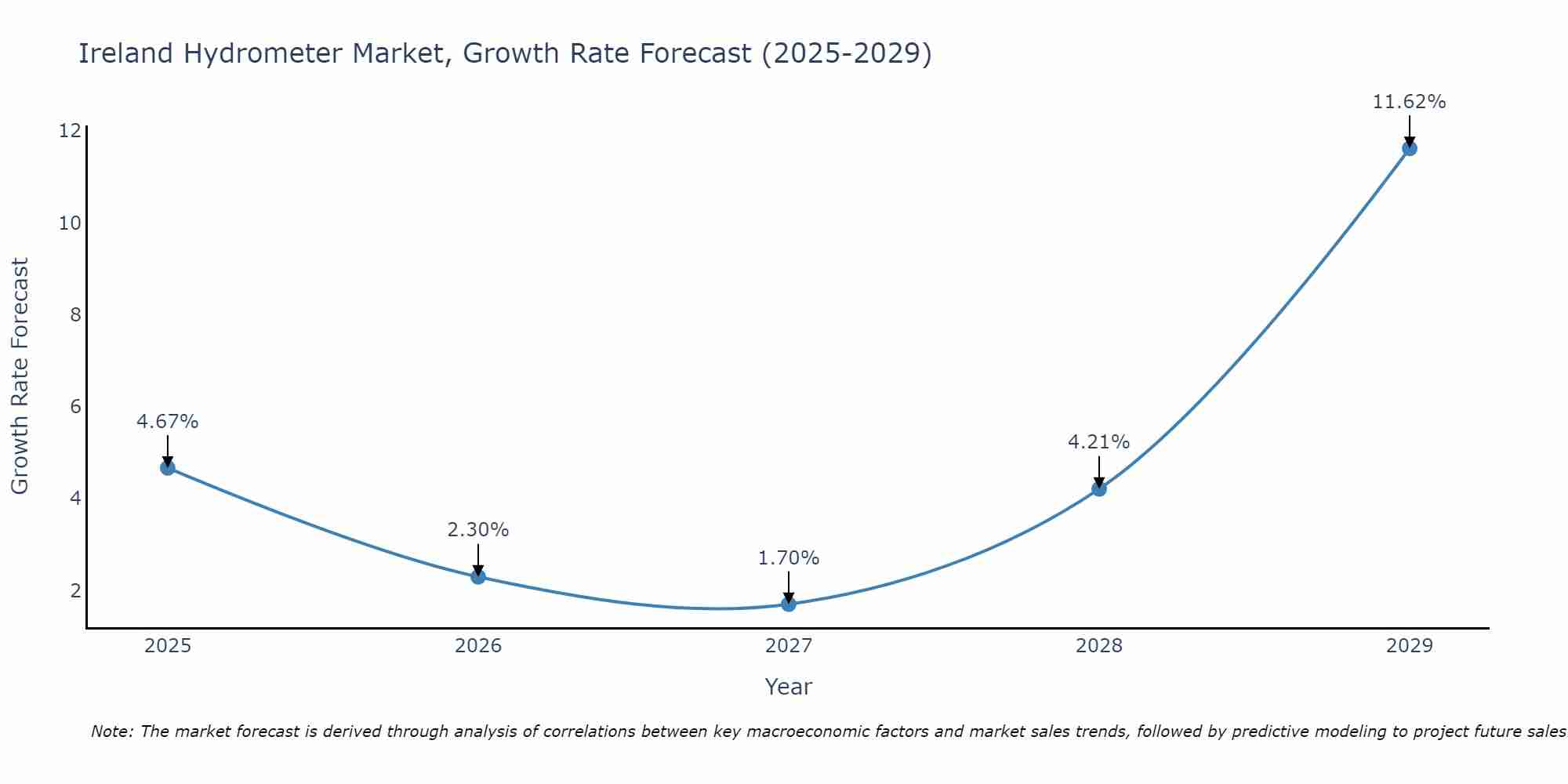 Ireland Hydrometer Market, Growth Rate Forecast (2025-2029)

Growth Rate Forecast

12
10
8
6
4
2

4.67%
2.30%
1.70%
4.21%
11.62%

2025
2026
2027
2028
2029

Year

Note: The market forecast is derived through analysis of correlations between key macroeconomic factors and market sales trends, followed by predictive modeling to project future sales